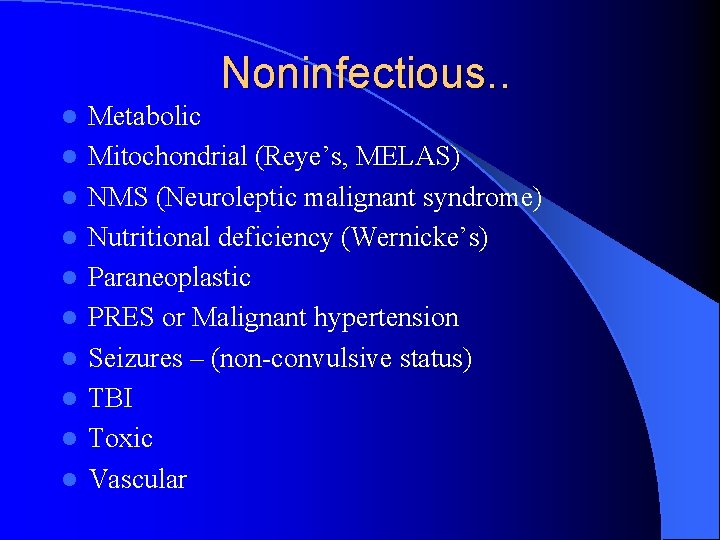 Noninfectious..

- Metabolic
- Mitochondrial (Reye’s, MELAS)
- NMS (Neuroleptic malignant syndrome)
- Nutritional deficiency (Wernicke’s)
- Paraneoplastic
- PRES or Malignant hypertension
- Seizures – (non-convulsive status)
- TBI
- Toxic
- Vascular